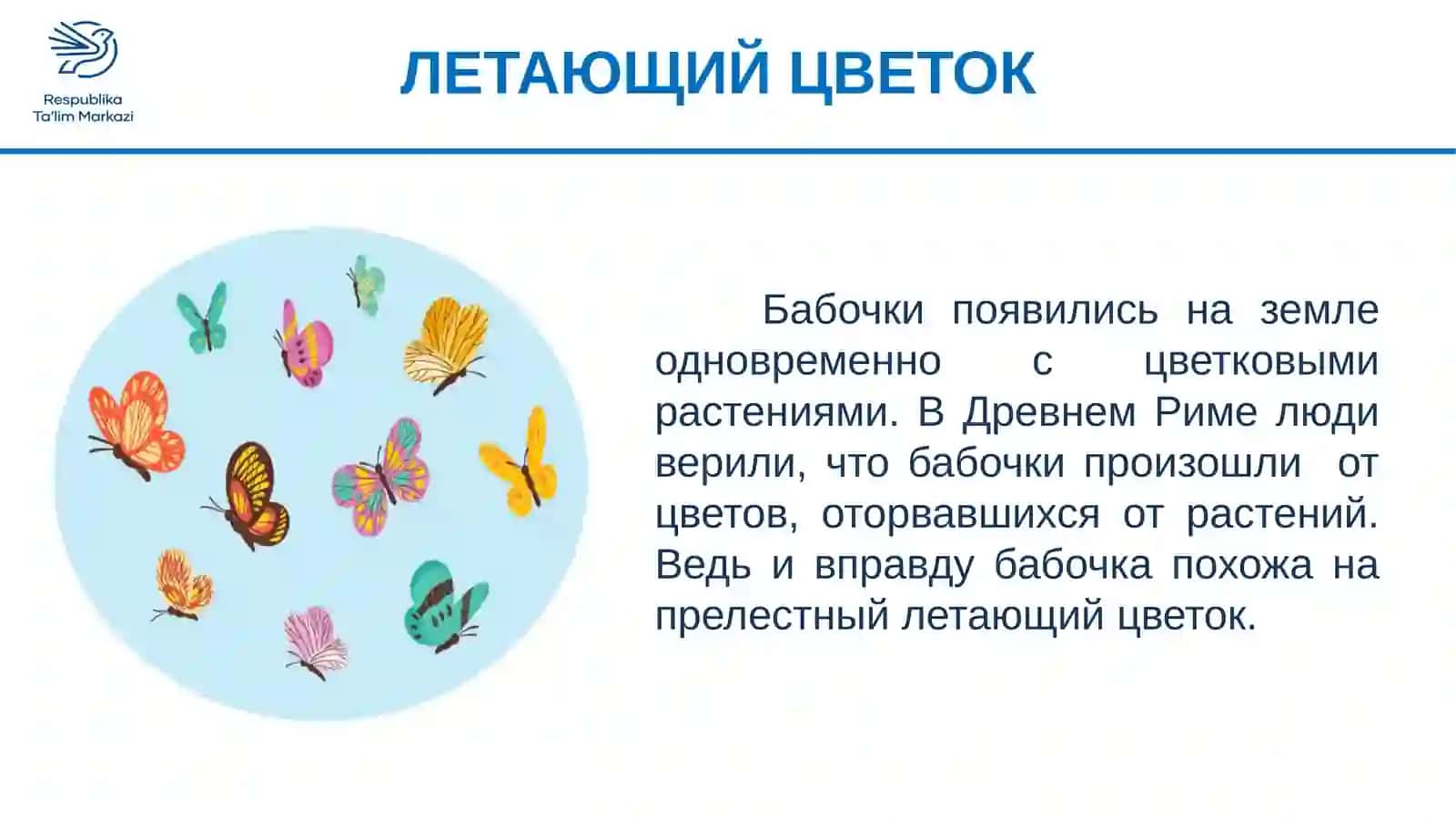 Respublika Ta'lim Markazi

ЛЕТАЮЩИЙ ЦВЕТОК

Бабочки появились на земле одновременно с цветковыми растениями. В Древнем Риме люди верили, что бабочки произошли от цветов, оторвавшихся от растений. Ведь и вправду бабочка похожа на прелестный летающий цветок.